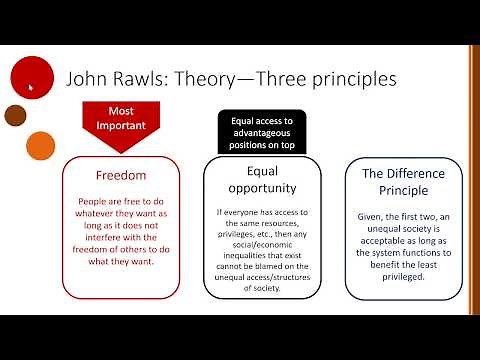 John Rawls: Theory—Three principles

Most Important

Freedom

People are free to do whatever they want as long as it does not interfere with the freedom of others to do what they want.

Equal access to advantageous positions on top

Equal opportunity

If everyone has access to the same resources, privileges, etc., then any social/economic inequalities that exist cannot be blamed on the unequal access/structures of society.

The Difference Principle

Given, the first two, an unequal society is acceptable as long as the system functions to benefit the least privileged.